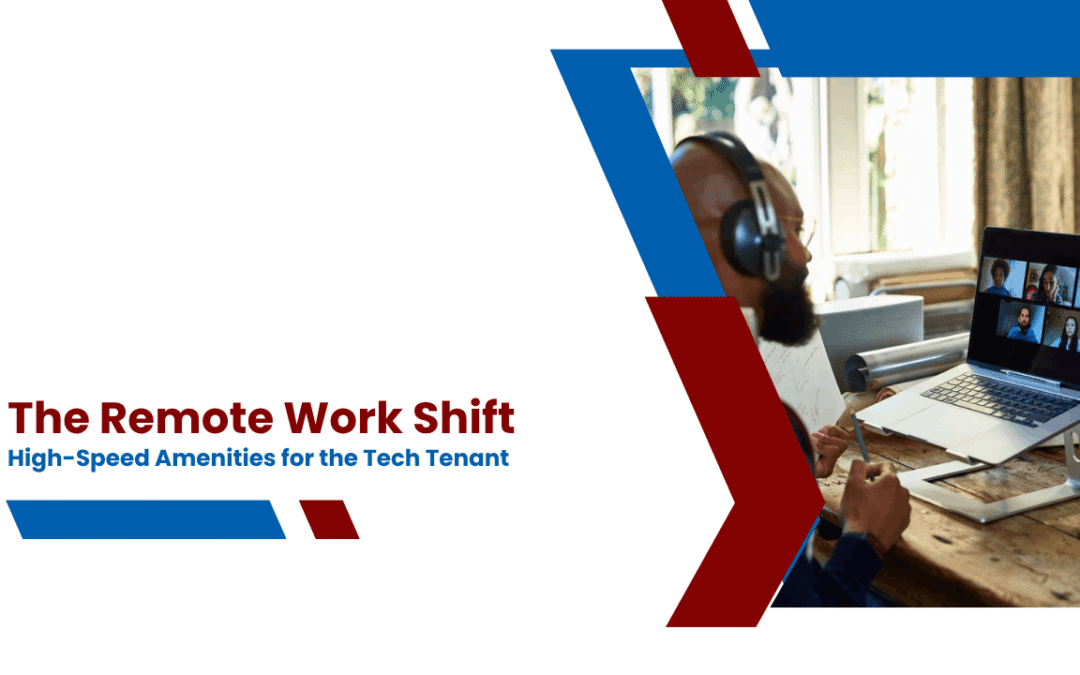 The Remote Work Shift
High-Speed Amenities for the Tech Tenant